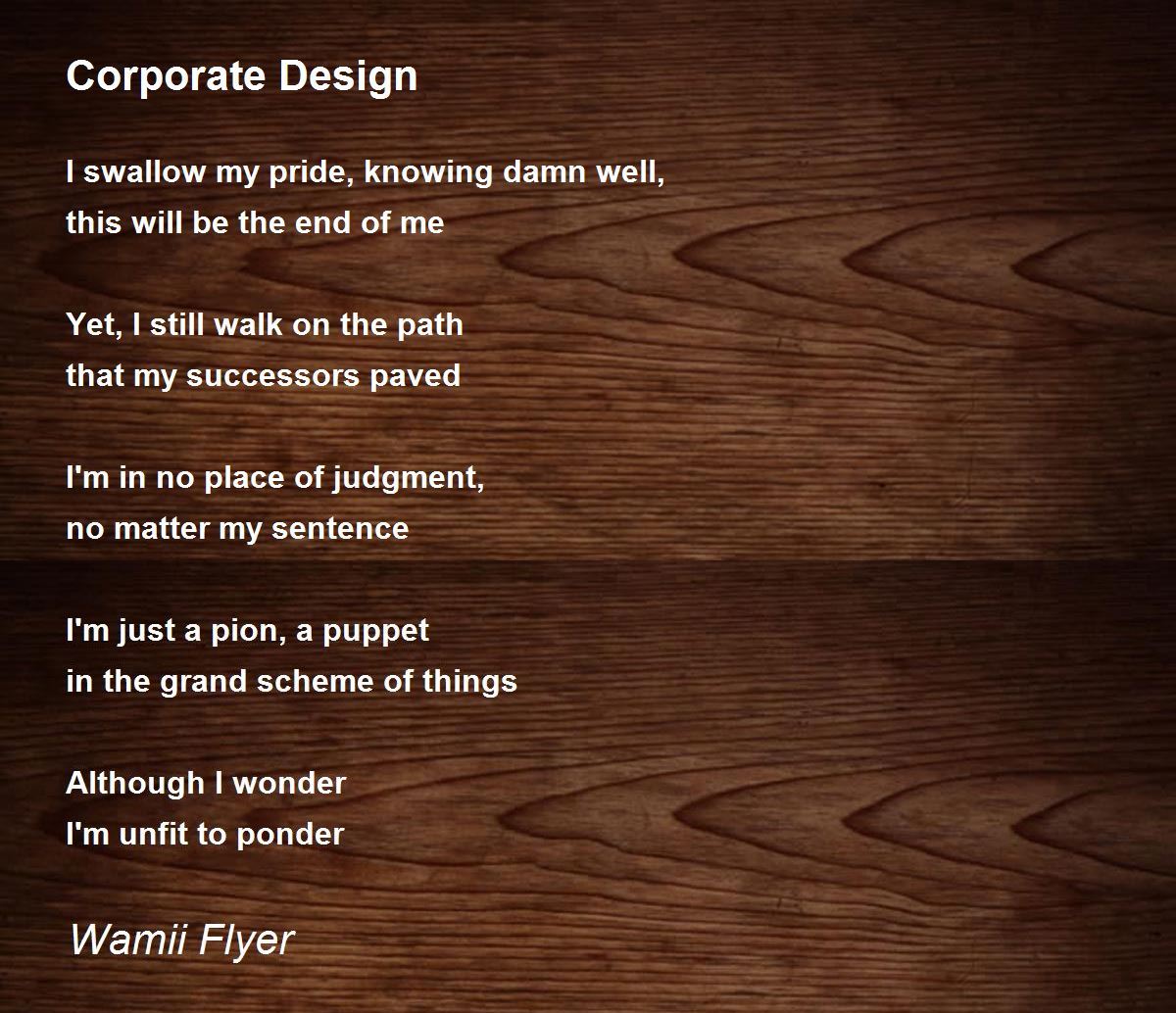 Corporate Design

I swallow my pride, knowing damn well,
this will be the end of me

Yet, I still walk on the path
that my successors paved

I'm in no place of judgment,
no matter my sentence

I'm just a pion, a puppet
in the grand scheme of things

Although I wonder
I'm unfit to ponder

Wamii Flyer